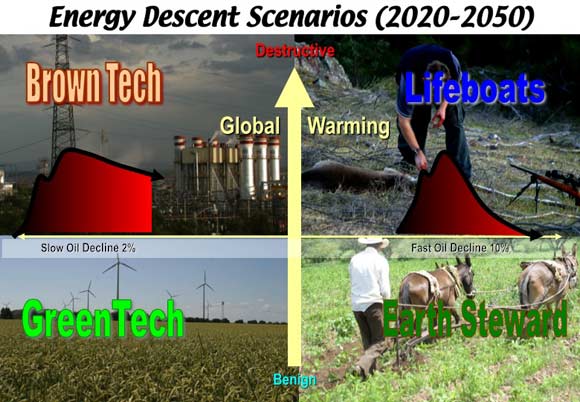 Energy Descent Scenarios (2020-2050)

Destructive

Brown Tech

Lifeboats

Global Warming

Slow Oil Decline 2%

Fast Oil Decline 10%

GreenTech

Earth Steward

Benign